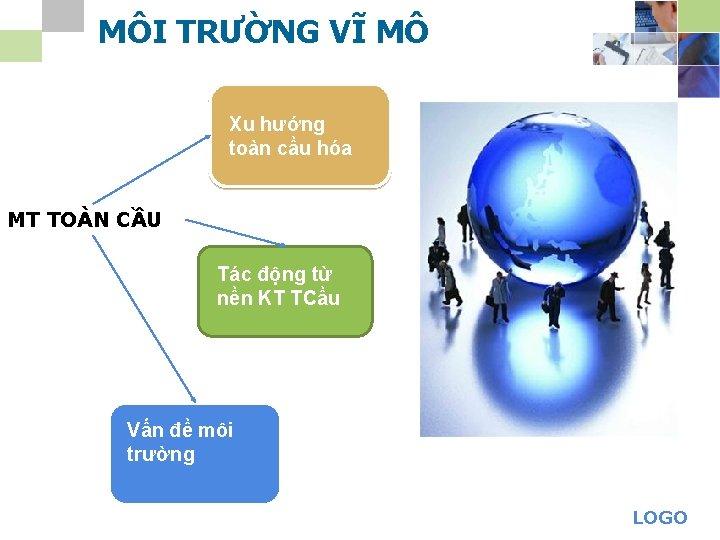 MÔI TRƯỜNG VĨ MÔ

MT TOÀN CẦU

Xu hướng toàn cầu hóa

Tác động từ nền KT TCầu

Vấn đề môi trường

LOGO